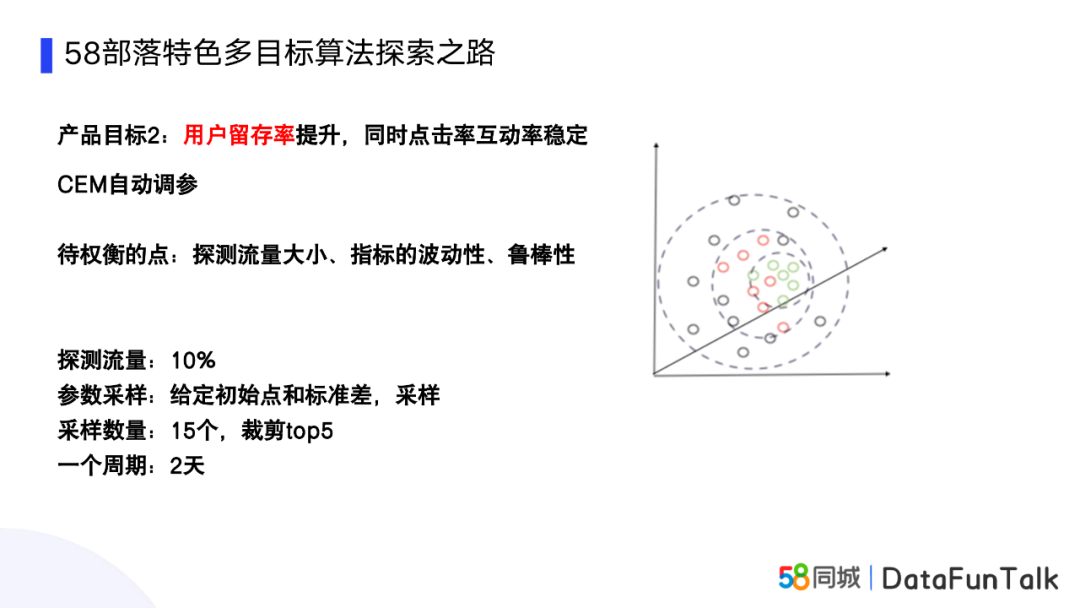 58部落特色多目标算法探索之路

产品目标2：用户留存率提升，同时点击率互动率稳定

CEM自动调参

待权衡的点：探测流量大小、指标的波动性、鲁棒性

探测流量：10%
参数采样：给定初始点和标准差，采样
采样数量：15个，裁剪top5
一个周期：2天

58同城 | DataFunTalk